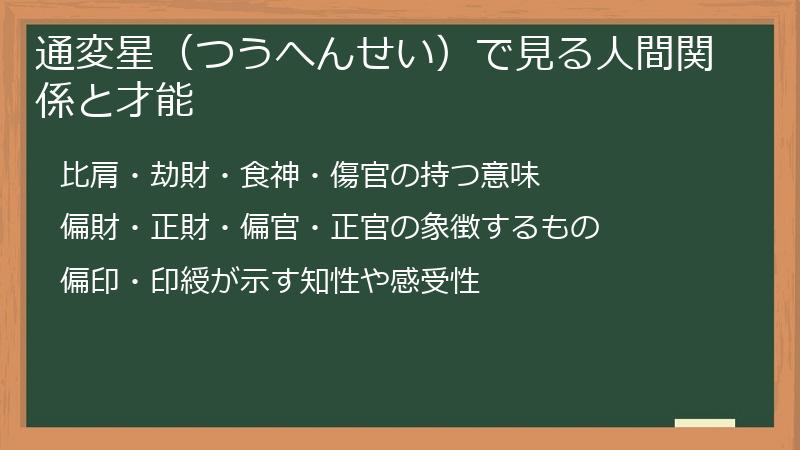 通変星（つうへんせい）で見る人間関係と才能

比肩・劫財・食神・傷官の持つ意味

偏財・正財・偏官・正官の象徴するもの

偏印・印綬が示す知性や感受性